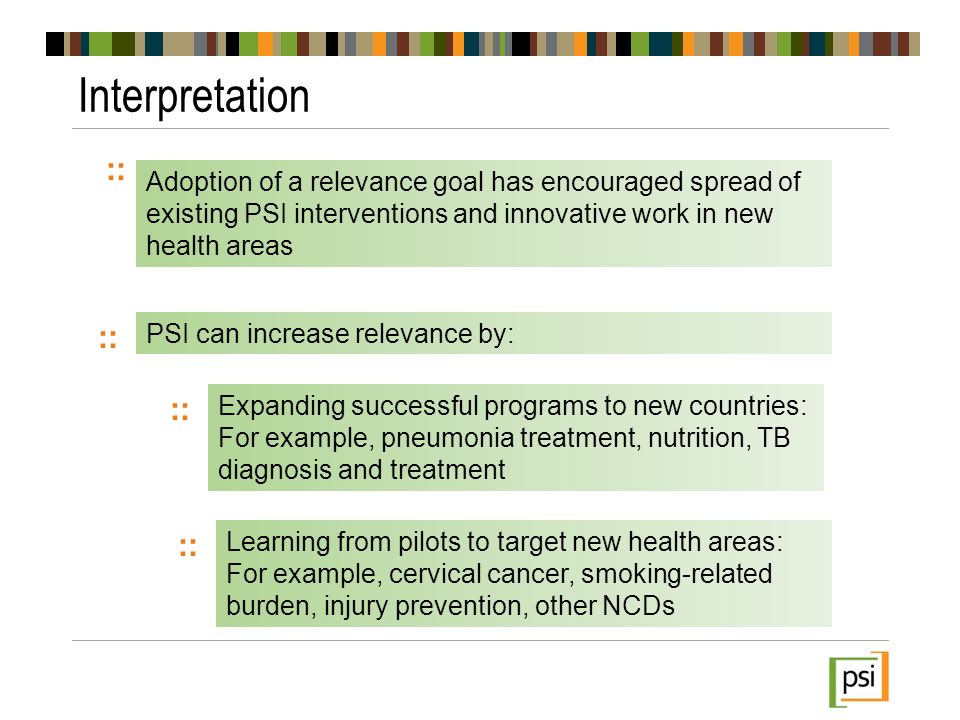 Interpretation

:: Adoption of a relevance goal has encouraged spread of existing PSI interventions and innovative work in new health areas

:: PSI can increase relevance by:

:: Expanding successful programs to new countries: For example, pneumonia treatment, nutrition, TB diagnosis and treatment

:: Learning from pilots to target new health areas: For example, cervical cancer, smoking-related burden, injury prevention, other NCDs

psi